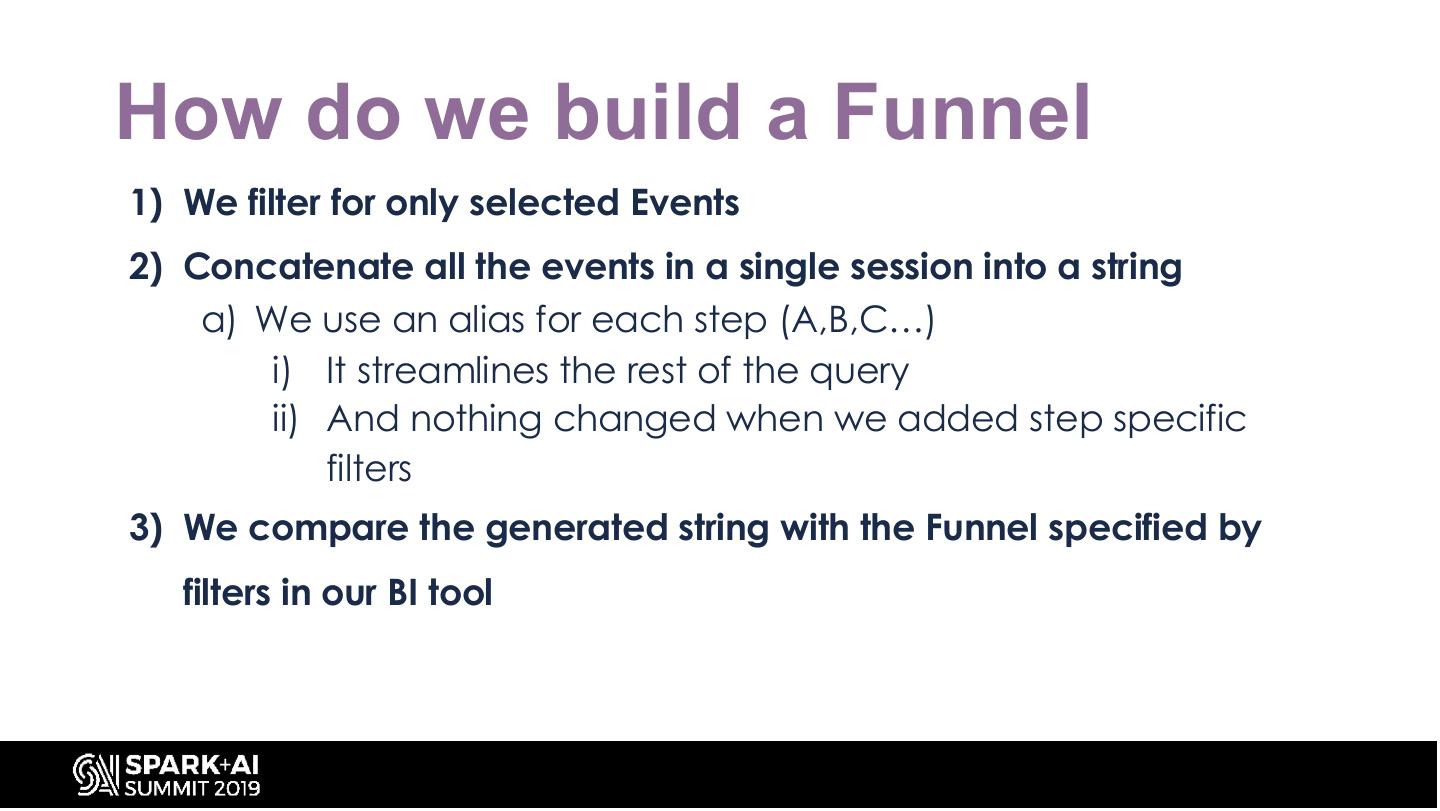 How do we build a Funnel

1) We filter for only selected Events

2) Concatenate all the events in a single session into a string

a) We use an alias for each step (A,B,C…)

i) It streamlines the rest of the query

ii) And nothing changed when we added step specific filters

3) We compare the generated string with the Funnel specified by filters in our BI tool

SPARK+AI SUMMIT 2019